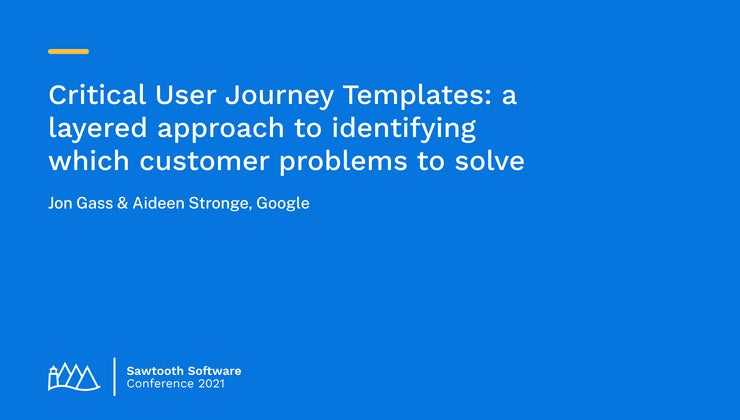 Critical User Journey Templates: a layered approach to identifying which customer problems to solve

Jon Gass & Aideen Stronge, Google

Sawtooth Software
Conference 2021